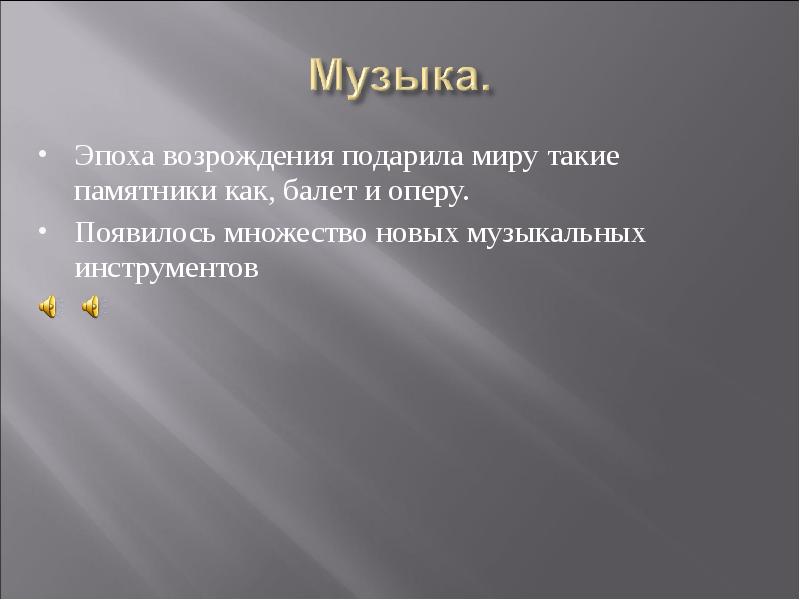 Музыка.

• Эпоха возрождения подарила миру такие памятники как, балет и оперу.
• Появилось множество новых музыкальных инструментов